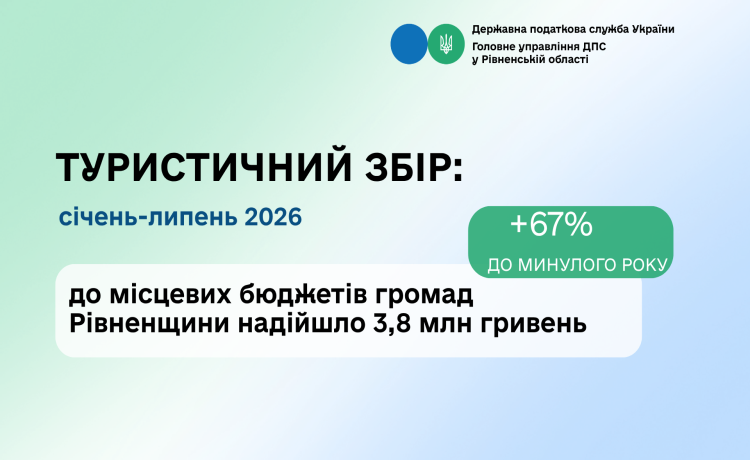 Державна податкова служба України
Головне управління ДПС у Рівненській області

ТУРИСТИЧНИЙ ЗБІР:

січень-липень 2026

+67%
ДО МИНУЛОГО РОКУ

до місцевих бюджетів громад Рівненщини надійшло 3,8 млн гривень